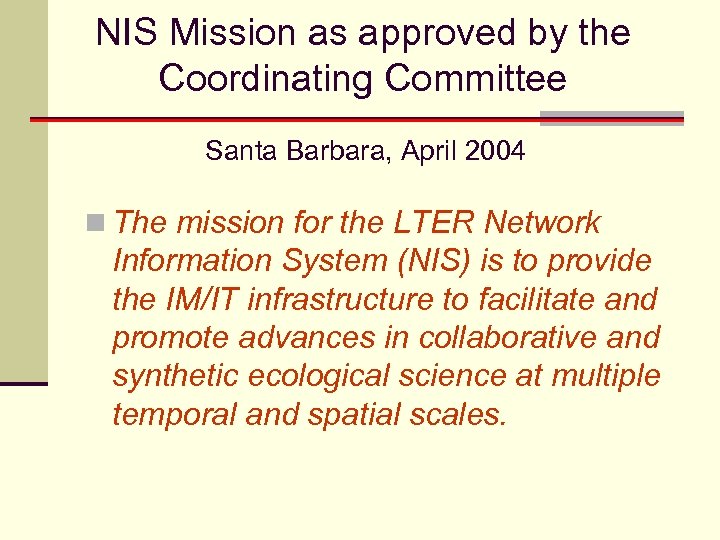 NIS Mission as approved by the Coordinating Committee

Santa Barbara, April 2004

The mission for the LTER Network Information System (NIS) is to provide the IM/IT infrastructure to facilitate and promote advances in collaborative and synthetic ecological science at multiple temporal and spatial scales.